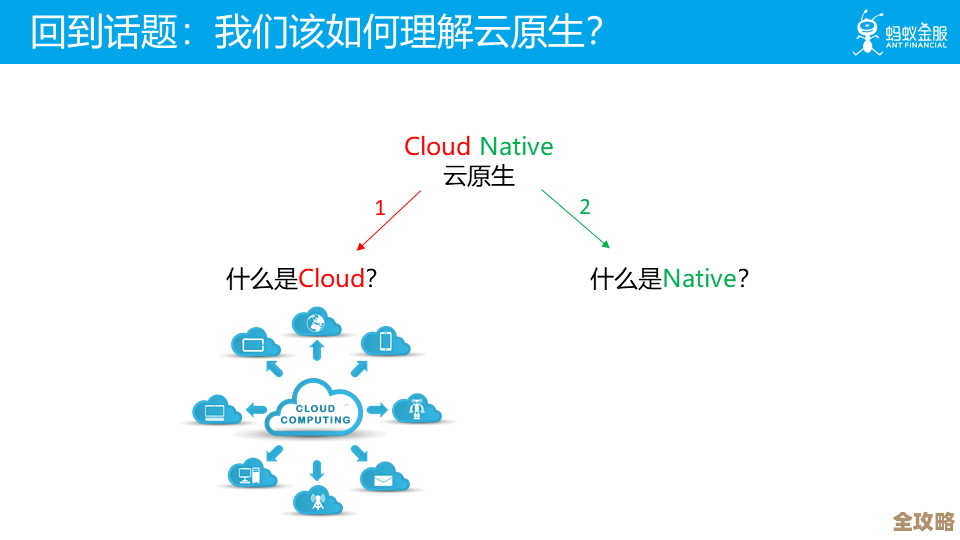 回到话题：我们该如何理解云原生?

蚂蚁金服
ANT FINANCIAL

Cloud Native
云原生

1

2

什么是Cloud?

什么是Native?

CLOUD
COMPUTING

全攻略